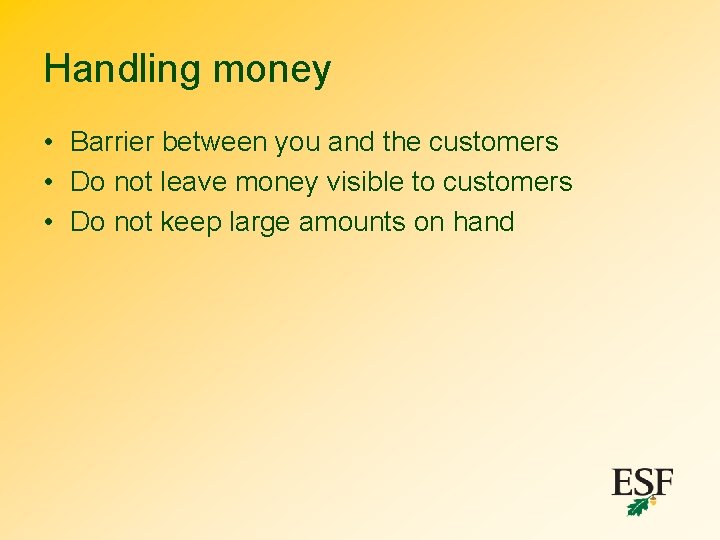 Handling money

• Barrier between you and the customers
• Do not leave money visible to customers
• Do not keep large amounts on hand

ESF